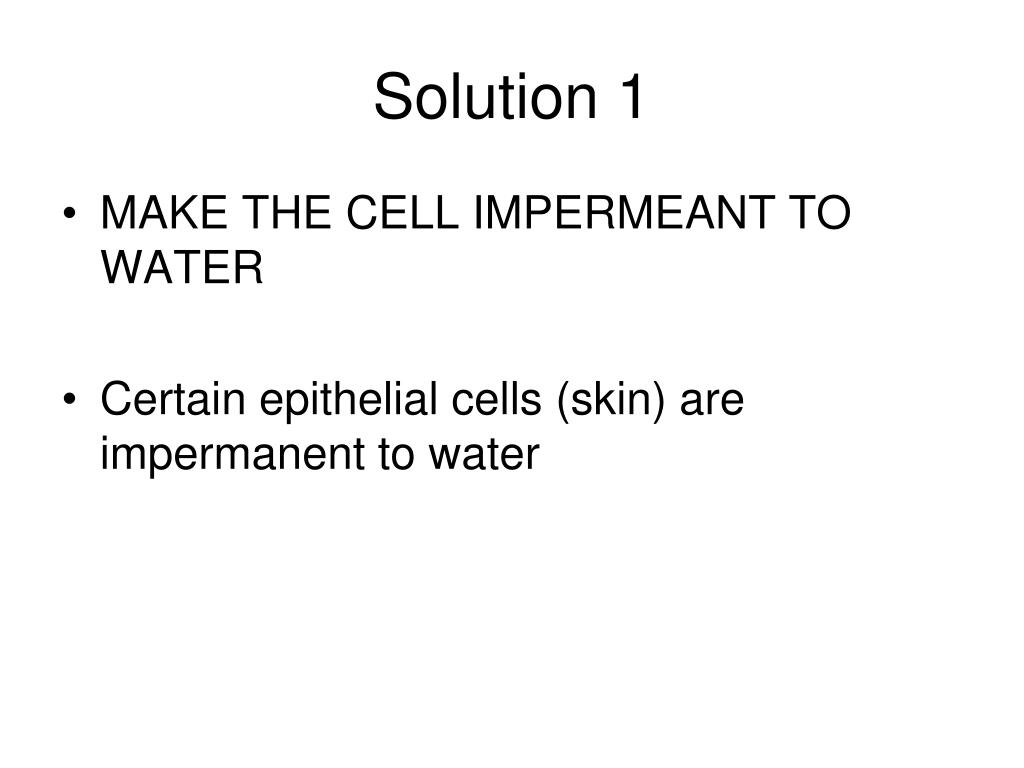 Solution 1

• MAKE THE CELL IMPERMEANT TO WATER

• Certain epithelial cells (skin) are impermanent to water